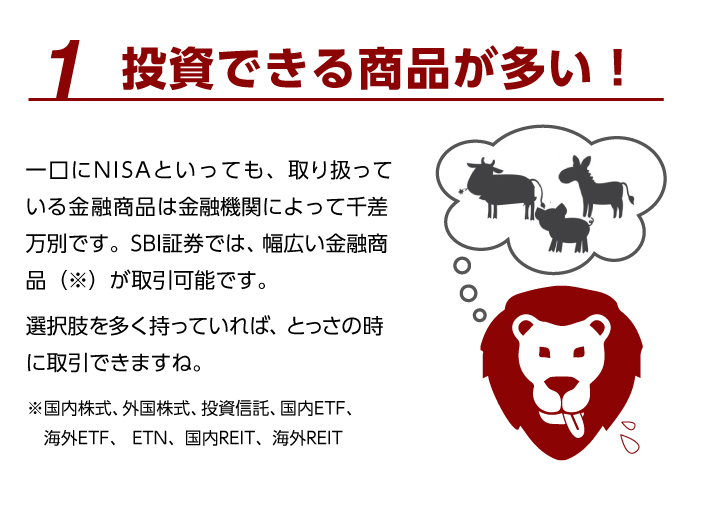 1 投資できる商品が多い！

一口にNISAといっても、取り扱っている金融商品は金融機関によって千差万別です。SBI証券では、幅広い金融商品（※）が取引可能です。

選択肢を多く持っていれば、とっさの時に取引できますね。

※国内株式、外国株式、投資信託、国内ETF、海外ETF、 ETN、国内REIT、海外REIT